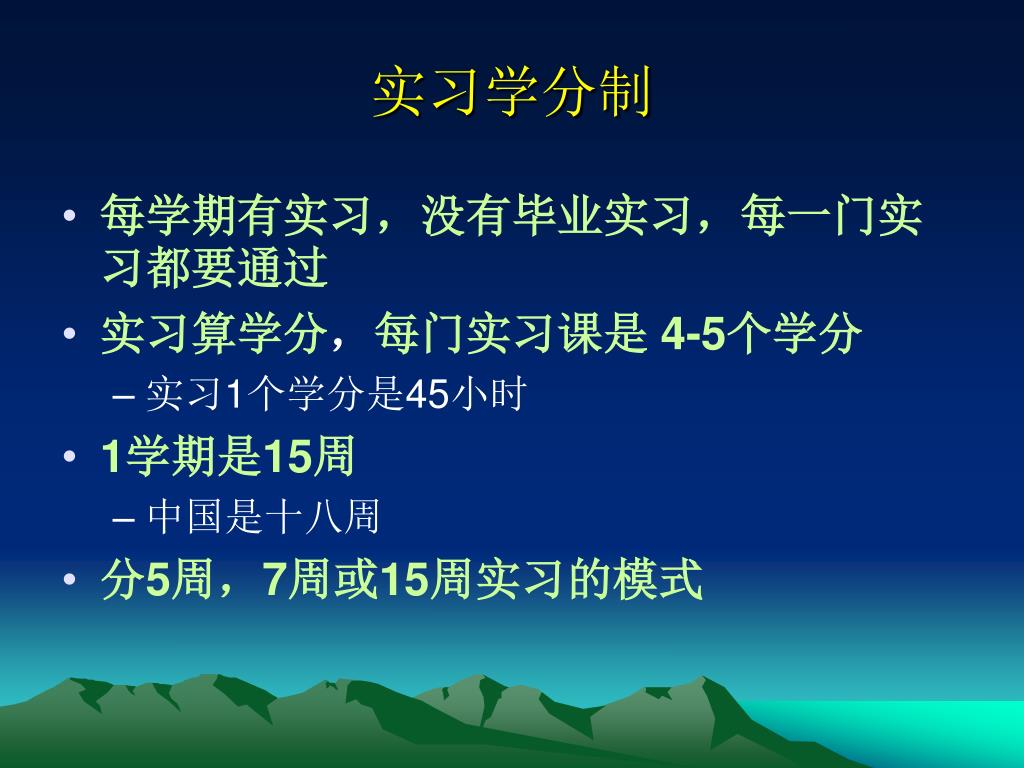 实习学分制

• 每学期有实习，没有毕业实习，每一门实习都要通过
• 实习算学分，每门实习课是 4-5个学分
– 实习1个学分是45小时
• 1学期是15周
– 中国是十八周
• 分5周，7周或15周实习的模式